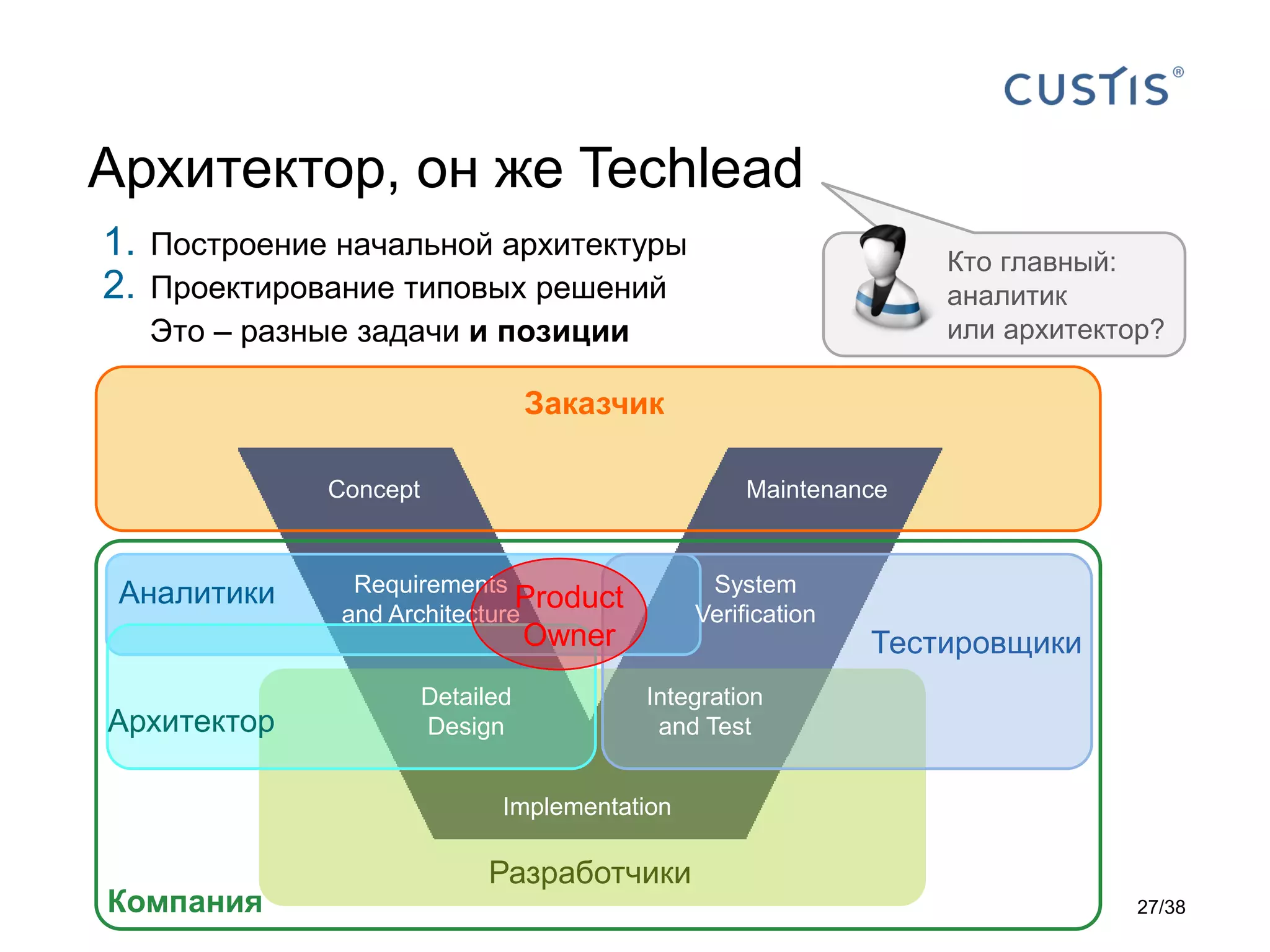 CUSTIS®

Архитектор, он же Techlead

1. Построение начальной архитектуры
2. Проектирование типовых решений
Это – разные задачи **и позиции**

Кто главный: аналитик или архитектор?

Заказчик

Concept

Maintenance

Аналитики

Requirements and Architecture

Product Owner

System Verification

Тестировщики

Архитектор

Detailed Design

Integration and Test

Implementation

Разработчики

Компания

27/38